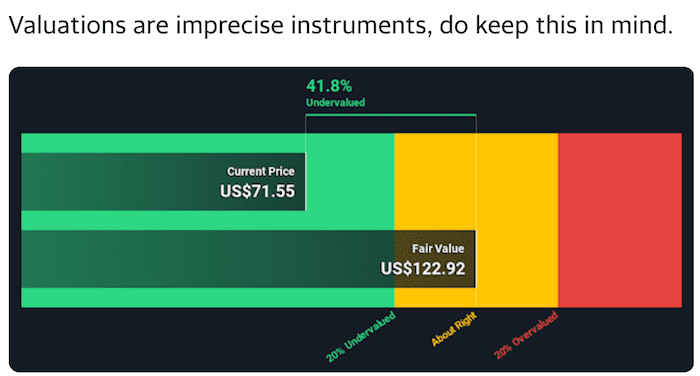 Valuations are imprecise instruments, do keep this in mind.

41.8%
Undervalued

Current Price
US$71.55

Fair Value
US$122.92

20% Undervalued
About Right
20% Overvalued